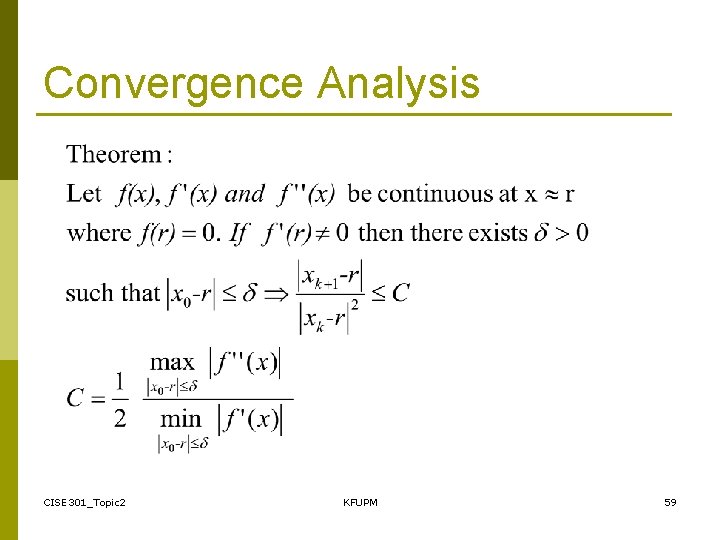 Convergence Analysis

Theorem :

Let $f(x), f'(x)$ and $f''(x)$ be continuous at $x \approx r$ where $f(r) = 0$. If $f'(r) \neq 0$ then there exists $\delta > 0$ such that $|x_0 - r| \leq \delta \Rightarrow \frac{|x_{k+1} - r|}{|x_k - r|^2} \leq C$

$C = \frac{1}{2} \frac{\max_{|x_0 - r| \leq \delta} |f''(x)|}{\min_{|x_0 - r| \leq \delta} |f'(x)|}$

CISE301_Topic2

KFUPM

59